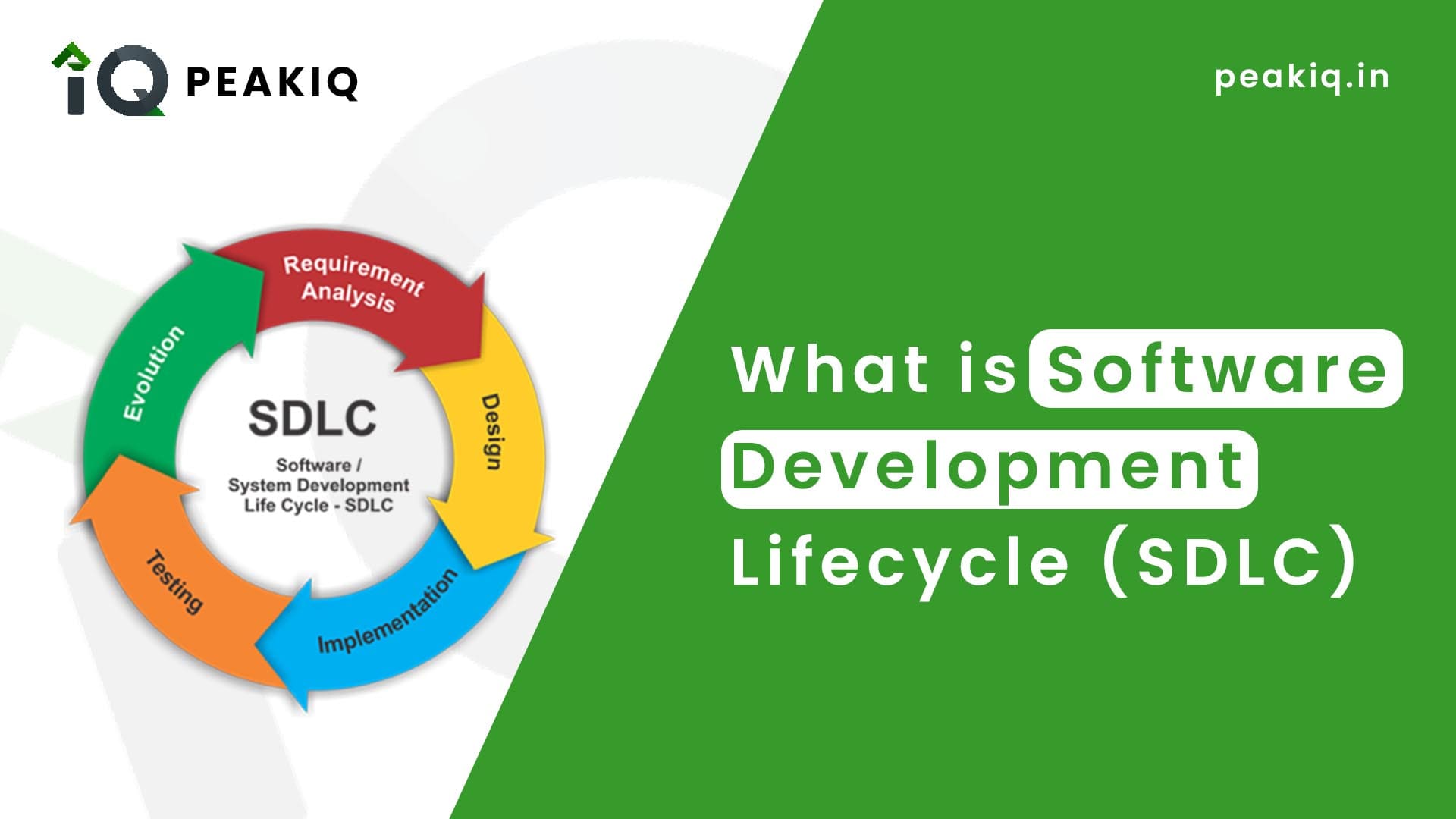 iQ PEAKIQ

peakiq.in

Requirement Analysis

Design

Implementation

Testing

Evolution

SDLC

Software / System Development Life Cycle - SDLC

What is Software Development Lifecycle (SDLC)